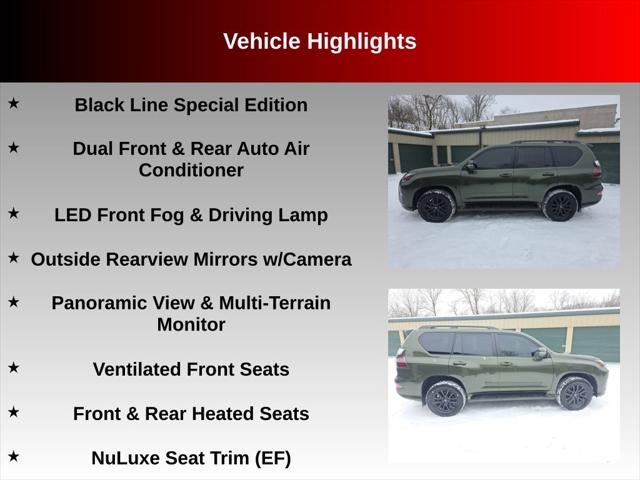 Vehicle Highlights

★ Black Line Special Edition

★ Dual Front & Rear Auto Air Conditioner

★ LED Front Fog & Driving Lamp

★ Outside Rearview Mirrors w/Camera

★ Panoramic View & Multi-Terrain Monitor

★ Ventilated Front Seats

★ Front & Rear Heated Seats

★ NuLuxe Seat Trim (EF)